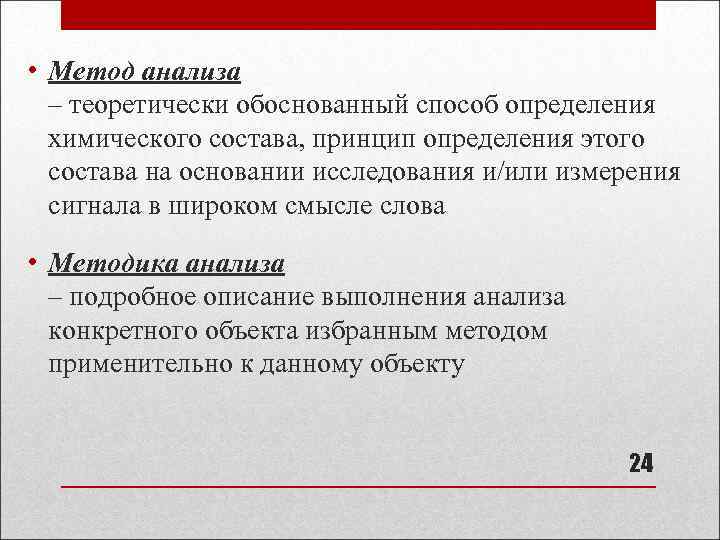 • Метод анализа
– теоретически обоснованный способ определения химического состава, принцип определения этого состава на основании исследования и/или измерения сигнала в широком смысле слова

• Методика анализа
– подробное описание выполнения анализа конкретного объекта избранным методом применительно к данному объекту

24